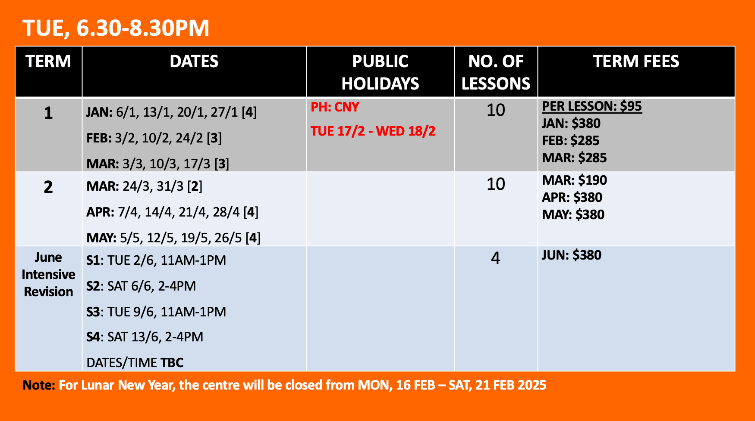 TUE, 6.30-8.30PM

| TERM | DATES | PUBLIC HOLIDAYS | NO. OF LESSONS | TERM FEES |
|---|---|---|---|---|
| 1 | JAN: 6/1, 13/1, 20/1, 27/1 [4] FEB: 3/2, 10/2, 24/2 [3] MAR: 3/3, 10/3, 17/3 [3] | PH: CNY TUE 17/2 - WED 18/2 | 10 | PER LESSON: $95 JAN: $380 FEB: $285 MAR: $285 |
| 2 | MAR: 24/3, 31/3 [2] APR: 7/4, 14/4, 21/4, 28/4 [4] MAY: 5/5, 12/5, 19/5, 26/5 [4] | | 10 | MAR: $190 APR: $380 MAY: $380 |
| June Intensive Revision | S1: TUE 2/6, 11AM-1PM S2: SAT 6/6, 2-4PM S3: TUE 9/6, 11AM-1PM S4: SAT 13/6, 2-4PM DATES/TIME TBC | | 4 | JUN: $380 |

Note: For Lunar New Year, the centre will be closed from MON, 16 FEB – SAT, 21 FEB 2025